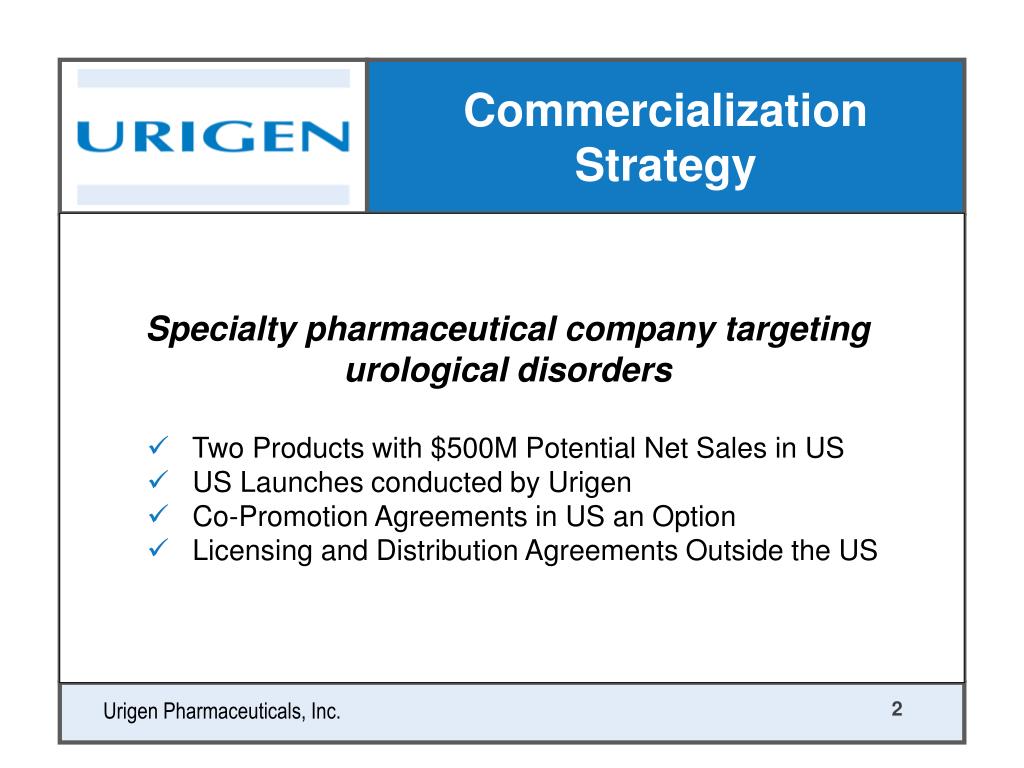 URIGEN

Commercialization Strategy

Specialty pharmaceutical company targeting urological disorders

✓ Two Products with \$500M Potential Net Sales in US
✓ US Launches conducted by Urigen
✓ Co-Promotion Agreements in US an Option
✓ Licensing and Distribution Agreements Outside the US

Urigen Pharmaceuticals, Inc.

2